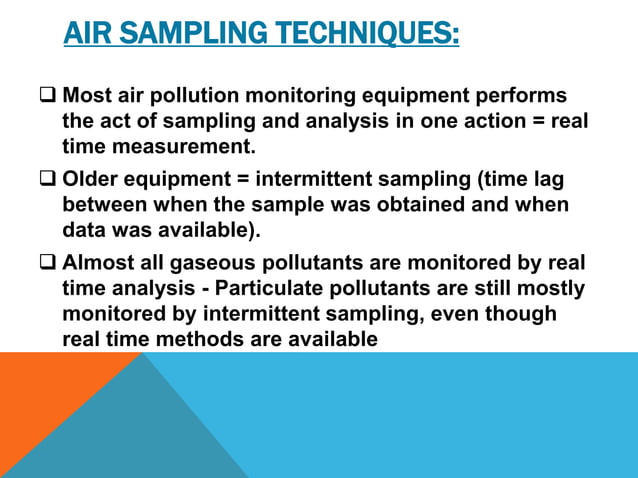 AIR SAMPLING TECHNIQUES:

❑ Most air pollution monitoring equipment performs the act of sampling and analysis in one action = real time measurement.

❑ Older equipment = intermittent sampling (time lag between when the sample was obtained and when data was available).

❑ Almost all gaseous pollutants are monitored by real time analysis - Particulate pollutants are still mostly monitored by intermittent sampling, even though real time methods are available